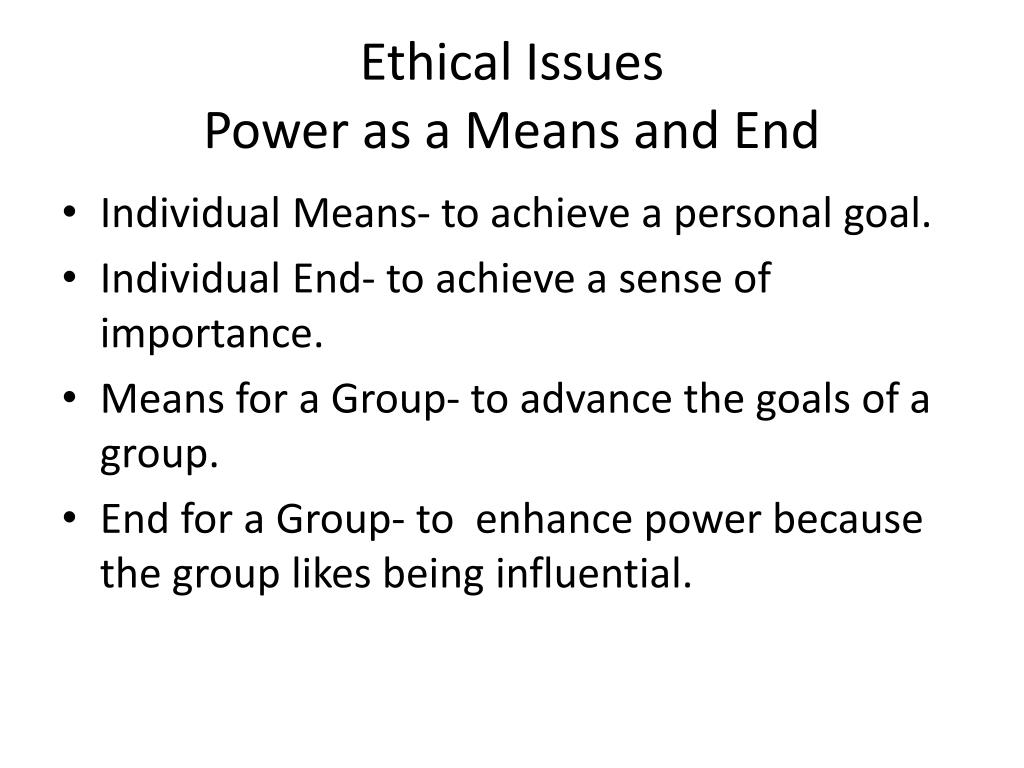 Ethical Issues
Power as a Means and End

• Individual Means- to achieve a personal goal.
• Individual End- to achieve a sense of importance.
• Means for a Group- to advance the goals of a group.
• End for a Group- to enhance power because the group likes being influential.